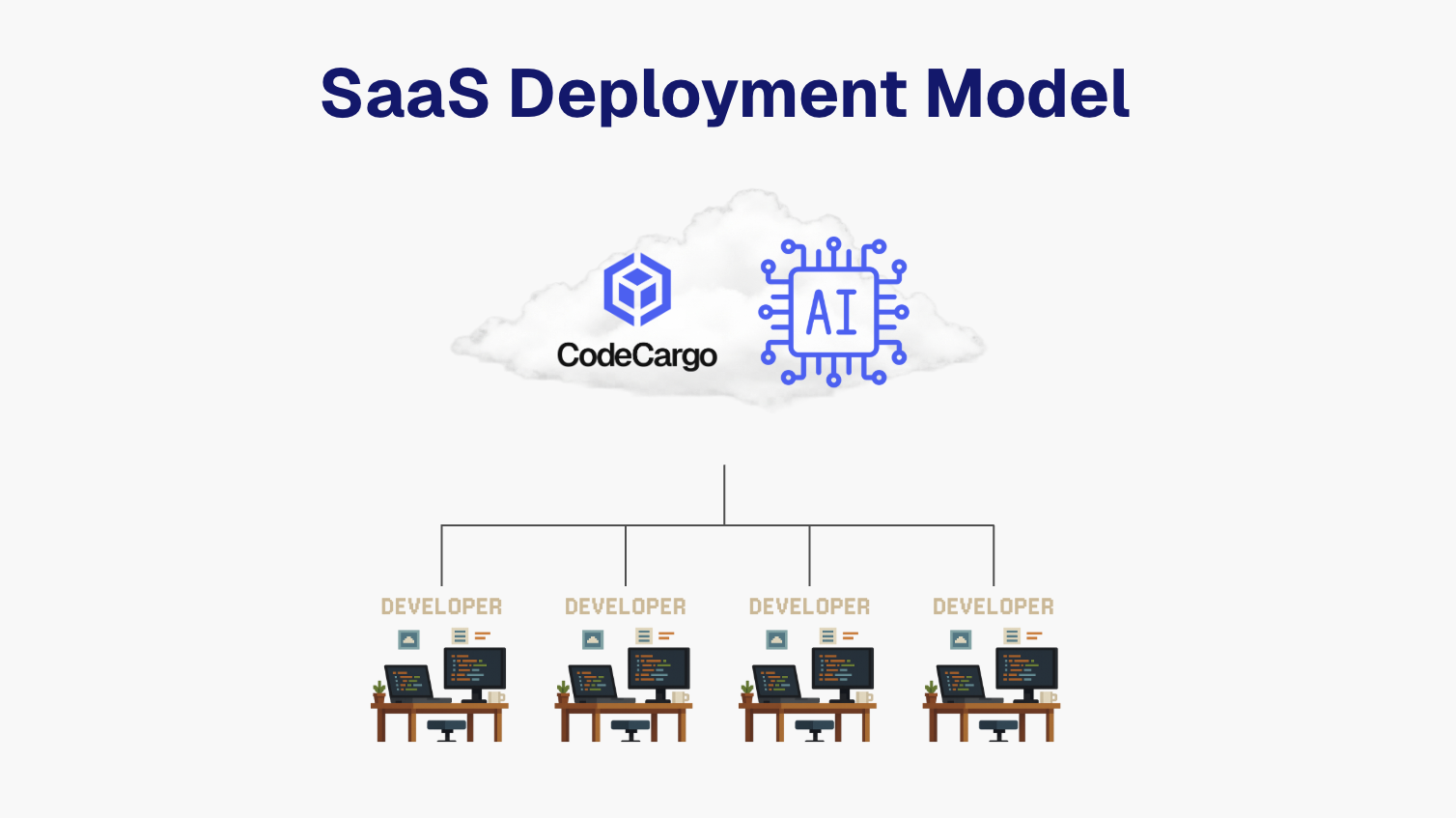 SaaS Deployment Model

CodeCargo

AI

DEVELOPER

DEVELOPER

DEVELOPER

DEVELOPER